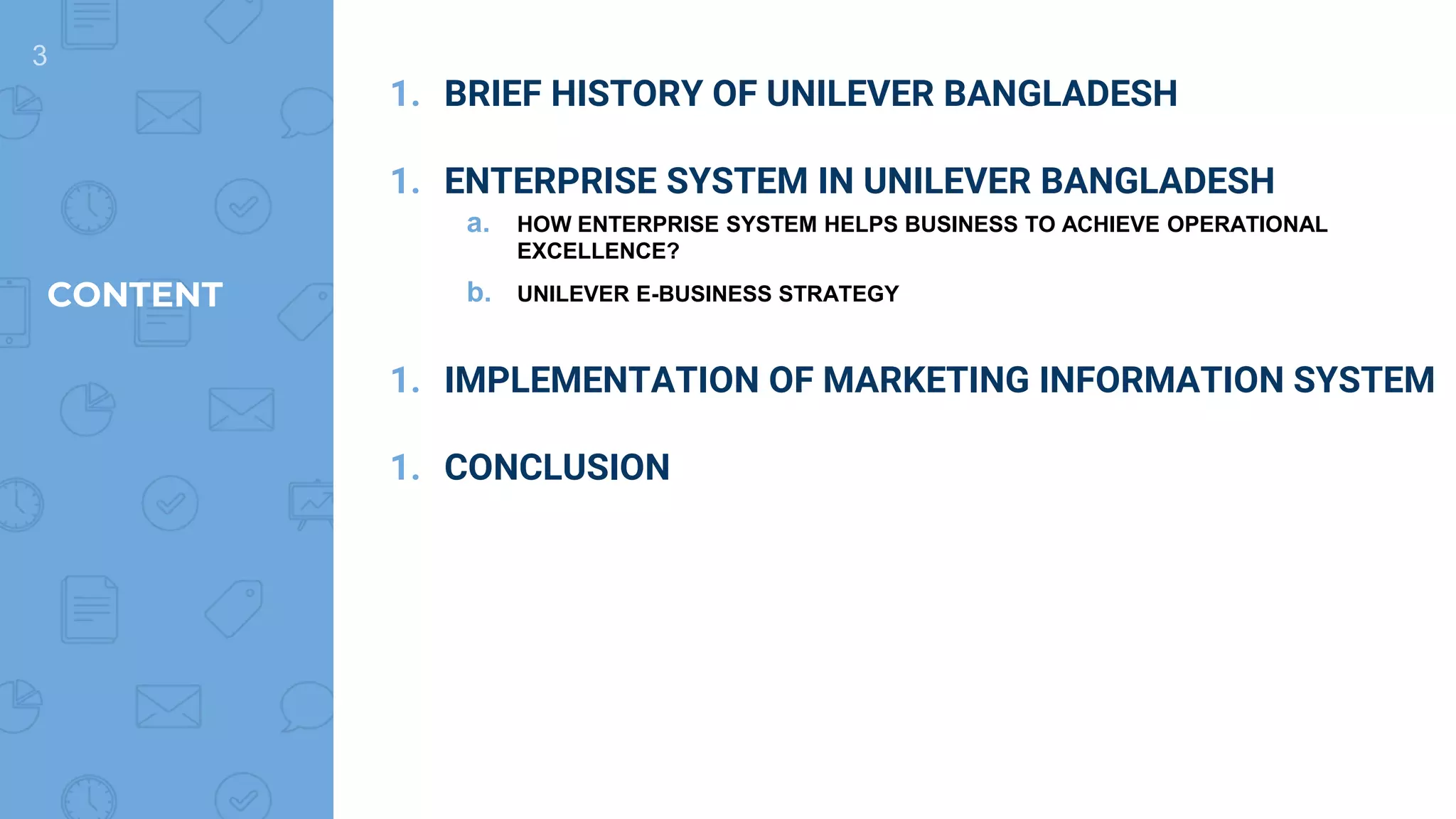 3

CONTENT

1. BRIEF HISTORY OF UNILEVER BANGLADESH

1. ENTERPRISE SYSTEM IN UNILEVER BANGLADESH

a. HOW ENTERPRISE SYSTEM HELPS BUSINESS TO ACHIEVE OPERATIONAL EXCELLENCE?

b. UNILEVER E-BUSINESS STRATEGY

1. IMPLEMENTATION OF MARKETING INFORMATION SYSTEM

1. CONCLUSION